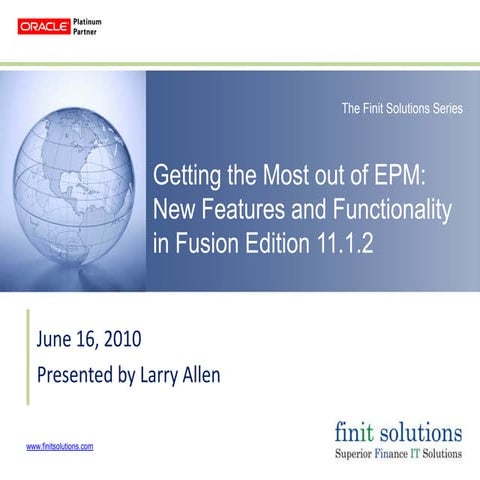 ORACLE Platinum Partner

The Finit Solutions Series

Getting the Most out of EPM: New Features and Functionality in Fusion Edition 11.1.2

June 16, 2010

Presented by Larry Allen

www.finitsolutions.com

finit solutions
Superior Finance IT Solutions